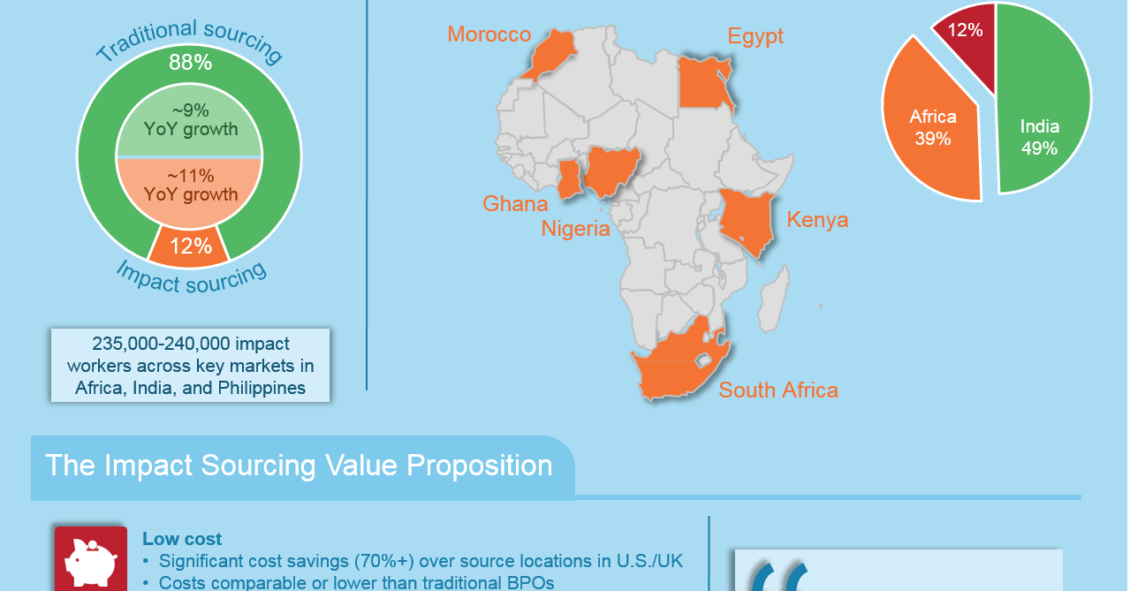 Traditional sourcing

88%

~9%
YoY growth

~11%
YoY growth

12%

Impact sourcing

235,000-240,000 impact workers across key markets in Africa, India, and Philippines

Morocco

Egypt

Ghana

Nigeria

Kenya

South Africa

12%

Africa
39%

India
49%

The Impact Sourcing Value Proposition

Low cost
• Significant cost savings (70%+) over source locations in U.S./UK
• Costs comparable or lower than traditional BPOs